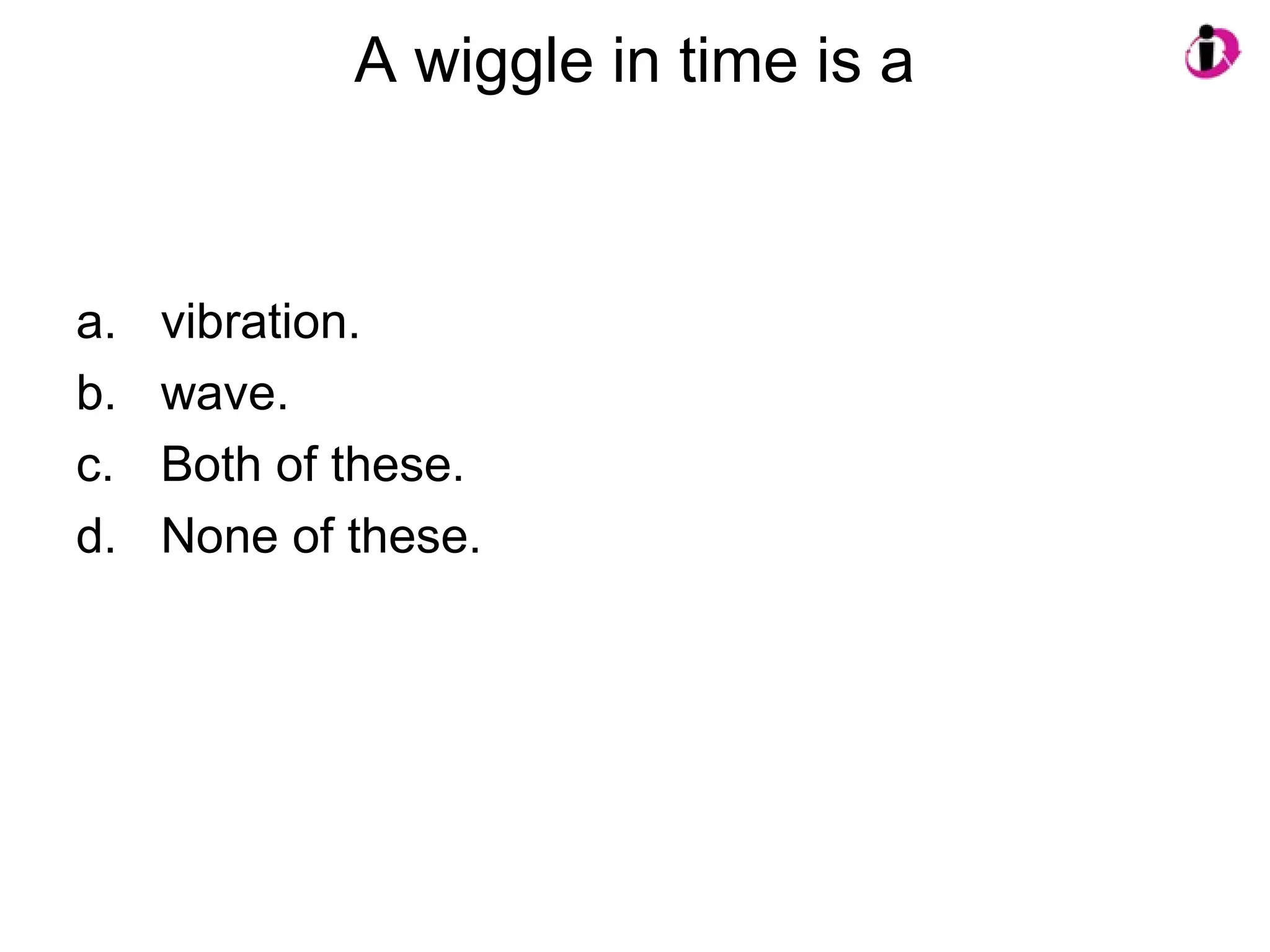 A wiggle in time is a

a. vibration.
b. wave.
c. Both of these.
d. None of these.